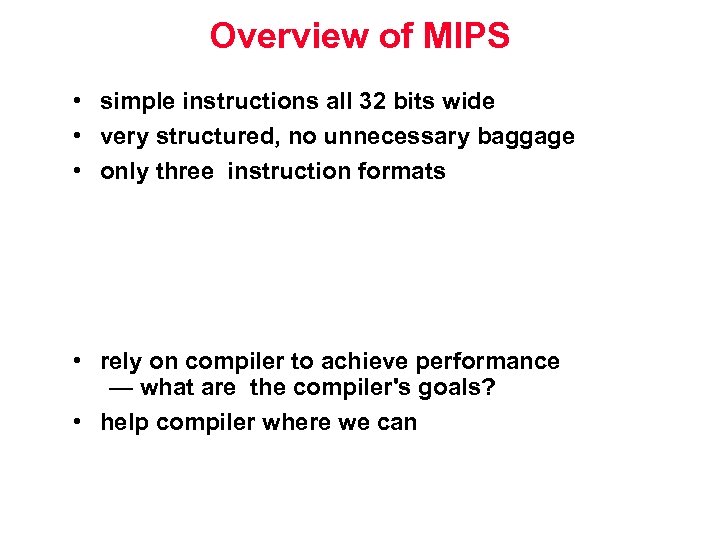 Overview of MIPS

• simple instructions all 32 bits wide
• very structured, no unnecessary baggage
• only three instruction formats

• rely on compiler to achieve performance
— what are the compiler's goals?
• help compiler where we can